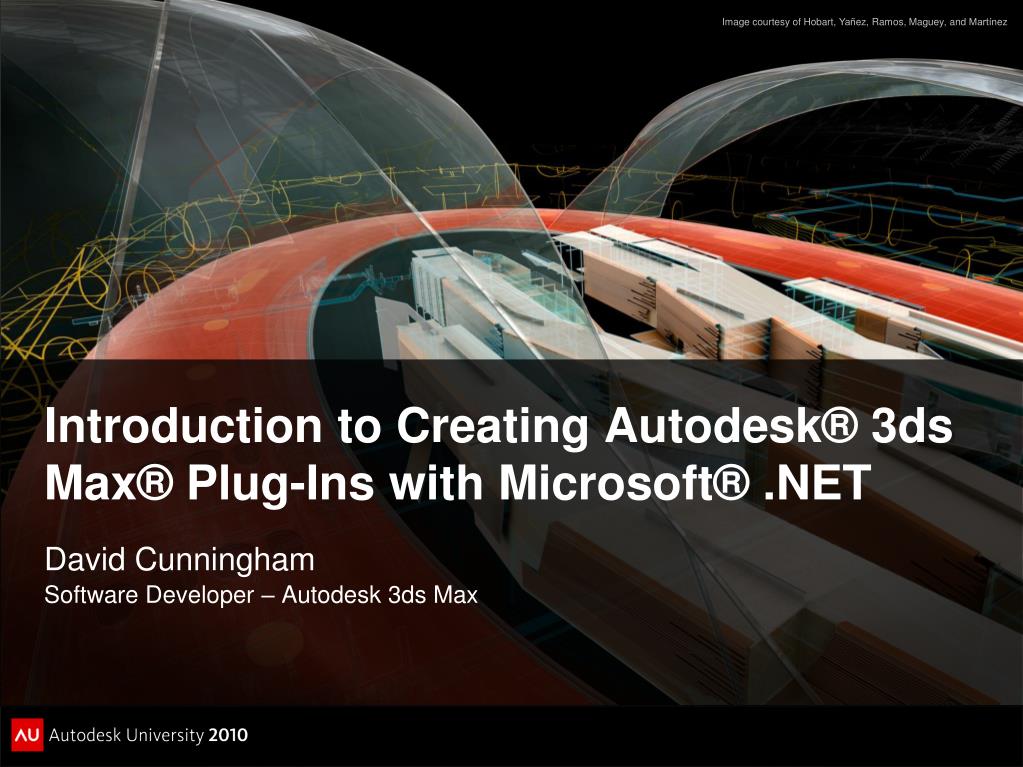 Image courtesy of Hobart, Yañez, Ramos, Maguey, and Martínez

Introduction to Creating Autodesk® 3ds Max® Plug-Ins with Microsoft® .NET

David Cunningham
Software Developer – Autodesk 3ds Max

AU Autodesk University 2010